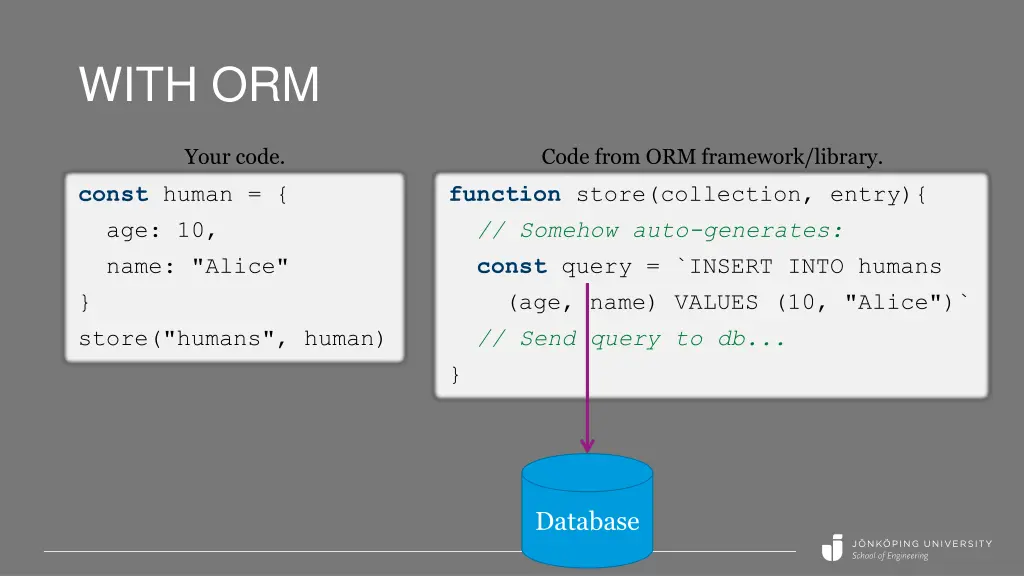 WITH ORM

Your code.

const human = {
  age: 10,
  name: "Alice"
}
store("humans", human)

Code from ORM framework/library.

function store(collection, entry){
  // Somehow auto-generates:
  const query = `INSERT INTO humans
    (age, name) VALUES (10, "Alice")`
  // Send query to db...
}

Database

JÖNKÖPING UNIVERSITY
School of Engineering